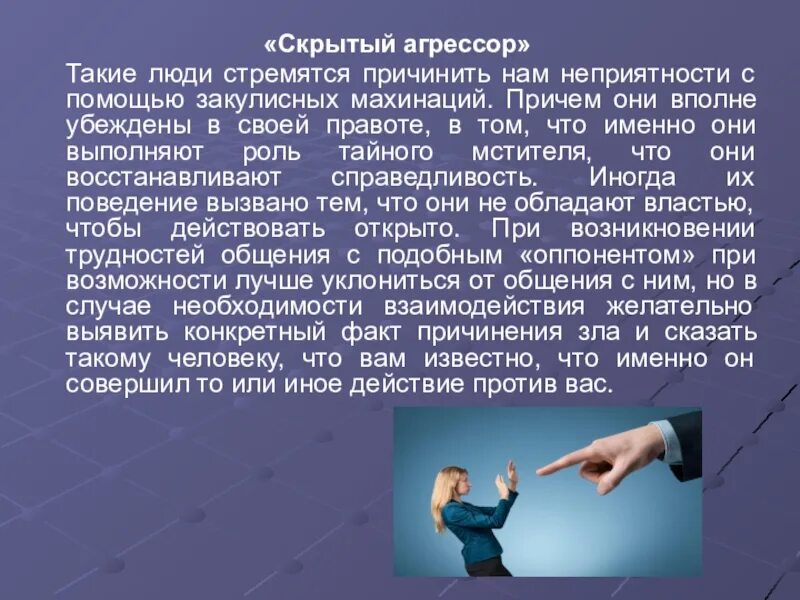 «Скрытый агрессор»

Такие люди стремятся причинить нам неприятности с помощью закулисных махинаций. Причем они вполне убеждены в своей правоте, в том, что именно они выполняют роль тайного мстителя, что они восстанавливают справедливость. Иногда их поведение вызвано тем, что они не обладают властью, чтобы действовать открыто. При возникновении трудностей общения с подобным «оппонентом» при возможности лучше уклониться от общения с ним, но в случае необходимости взаимодействия желательно выявить конкретный факт причинения зла и сказать такому человеку, что вам известно, что именно он совершил то или иное действие против вас.